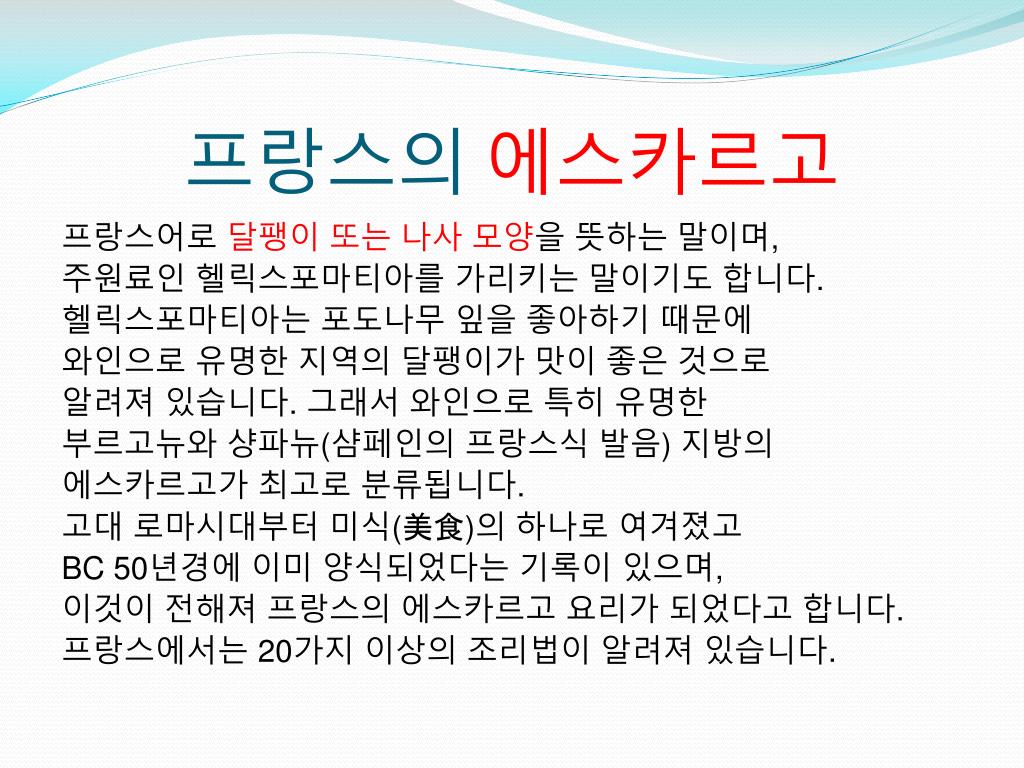 프랑스의 에스카르고

프랑스어로 달팽이 또는 나사 모양을 뜻하는 말이며,
주원료인 헬릭스포마티아를 가리키는 말이기도 합니다.
헬릭스포마티아는 포도나무 잎을 좋아하기 때문에
와인으로 유명한 지역의 달팽이가 맛이 좋은 것으로
알려져 있습니다. 그래서 와인으로 특히 유명한
부르고뉴와 샹파뉴(샴페인의 프랑스식 발음) 지방의
에스카르고가 최고로 분류됩니다.
고대 로마시대부터 미식(美食)의 하나로 여겨졌고
BC 50년경에 이미 양식되었다는 기록이 있으며,
이것이 전해져 프랑스의 에스카르고 요리가 되었다고 합니다.
프랑스에서는 20가지 이상의 조리법이 알려져 있습니다.